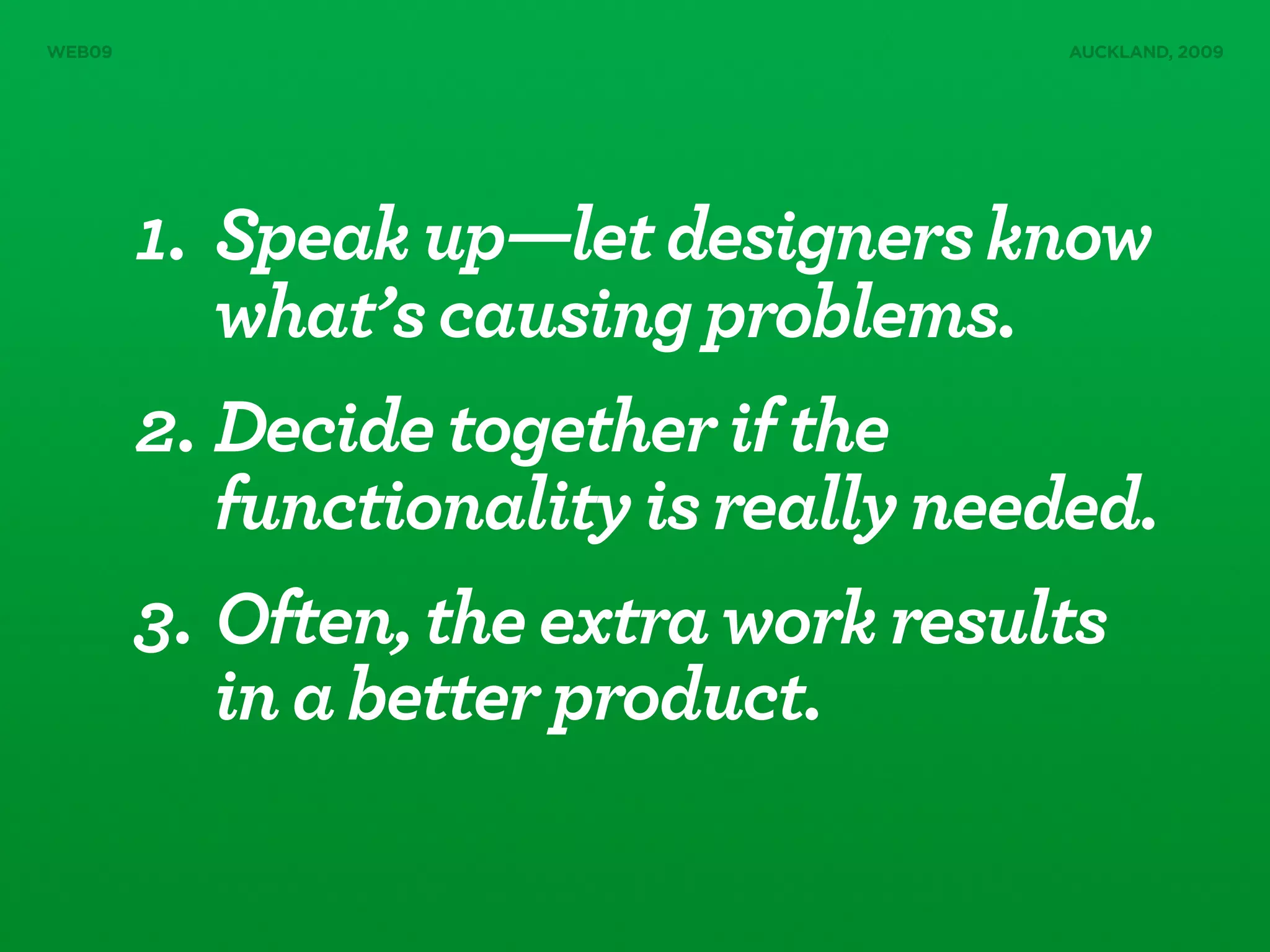 WEB09

AUCKLAND, 2009

1. Speak up—let designers know what’s causing problems.

2. Decide together if the functionality is really needed.

3. Often, the extra work results in a better product.